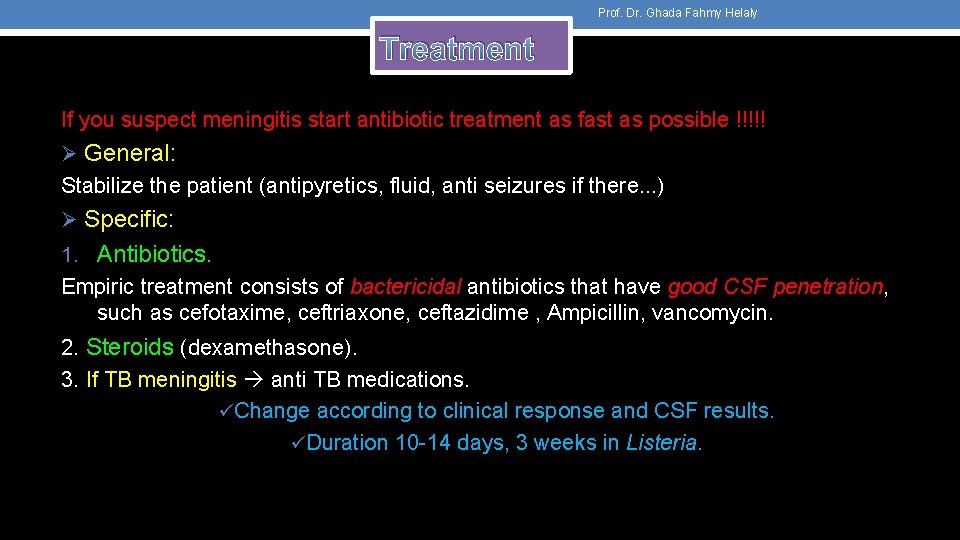 Prof. Dr. Ghada Fahmy Helaly

Treatment

If you suspect meningitis start antibiotic treatment as fast as possible !!!!!

➢ General:

Stabilize the patient (antipyretics, fluid, anti seizures if there...)

➢ Specific:

1. Antibiotics.

Empiric treatment consists of bactericidal antibiotics that have good CSF penetration, such as cefotaxime, ceftriaxone, ceftazidime , Ampicillin, vancomycin.

2. Steroids (dexamethasone).

3. If TB meningitis → anti TB medications.

✓Change according to clinical response and CSF results.

✓Duration 10-14 days, 3 weeks in Listeria.